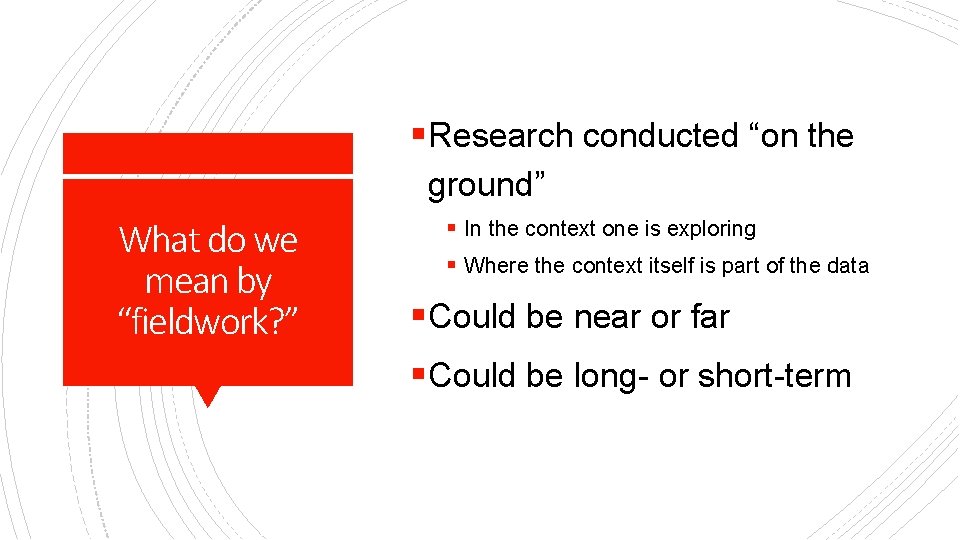 What do we mean by “fieldwork?”

▪ Research conducted “on the ground”

▪ In the context one is exploring

▪ Where the context itself is part of the data

▪ Could be near or far

▪ Could be long- or short-term